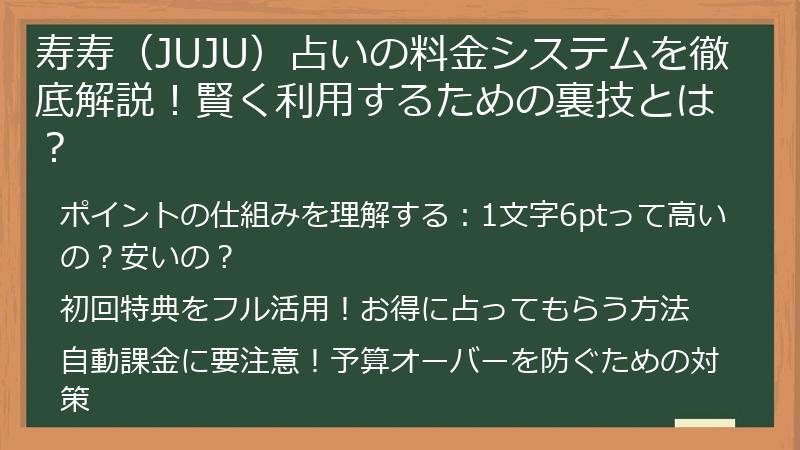 寿寿（JUJU）占いの料金システムを徹底解説！賢く利用するための裏技とは？

ポイントの仕組みを理解する：1文字6ptって高いの？安いの？

初回特典をフル活用！お得に占ってもらう方法

自動課金に要注意！予算オーバーを防ぐための対策